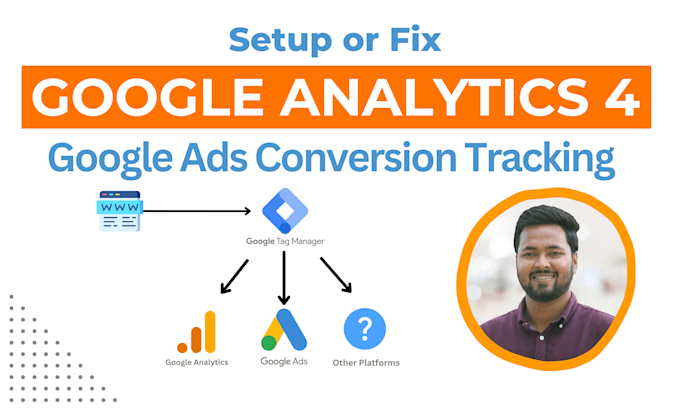 Setup or Fix

GOOGLE ANALYTICS 4

Google Ads Conversion Tracking

WWW

Google Tag Manager

Google Analytics

Google Ads

?

Other Platforms